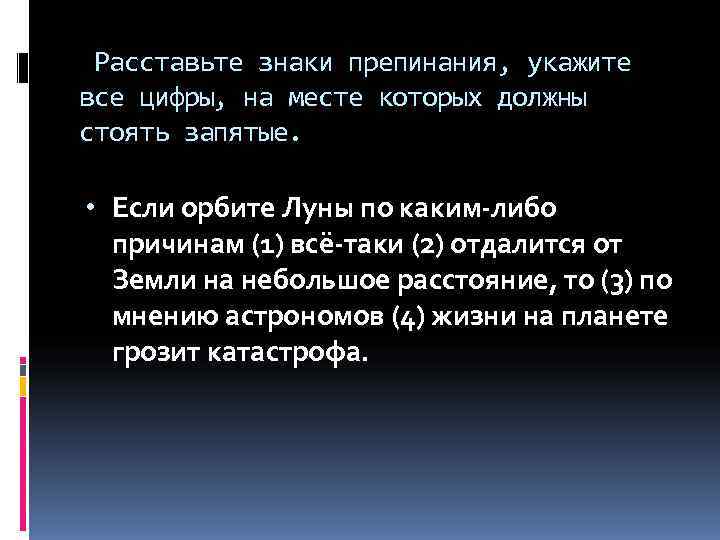 Расставьте знаки препинания, укажите все цифры, на месте которых должны стоять запятые.

• Если орбите Луны по каким-либо причинам (1) всё-таки (2) отдалится от Земли на небольшое расстояние, то (3) по мнению астрономов (4) жизни на планете грозит катастрофа.